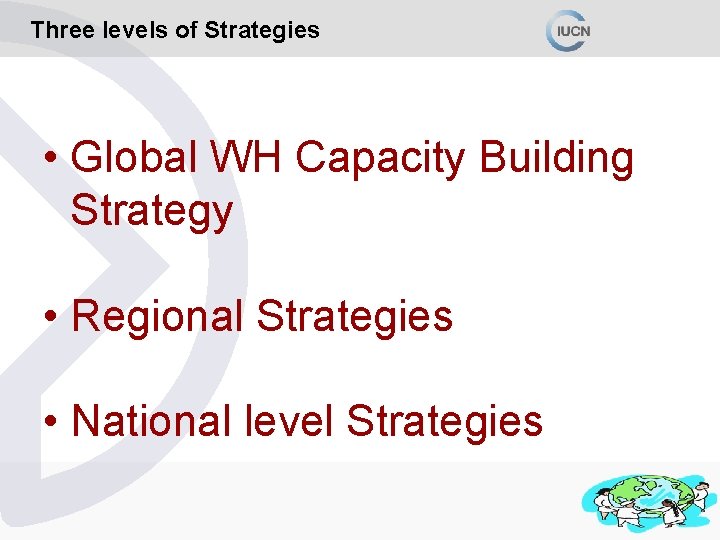 Three levels of Strategies

IUCN

• Global WH Capacity Building Strategy

• Regional Strategies

• National level Strategies